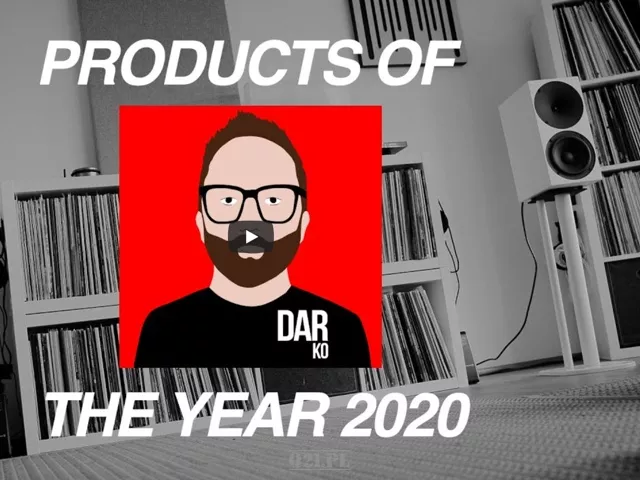 PRODUCTS OF

DAR
KO

THE YEAR 2020